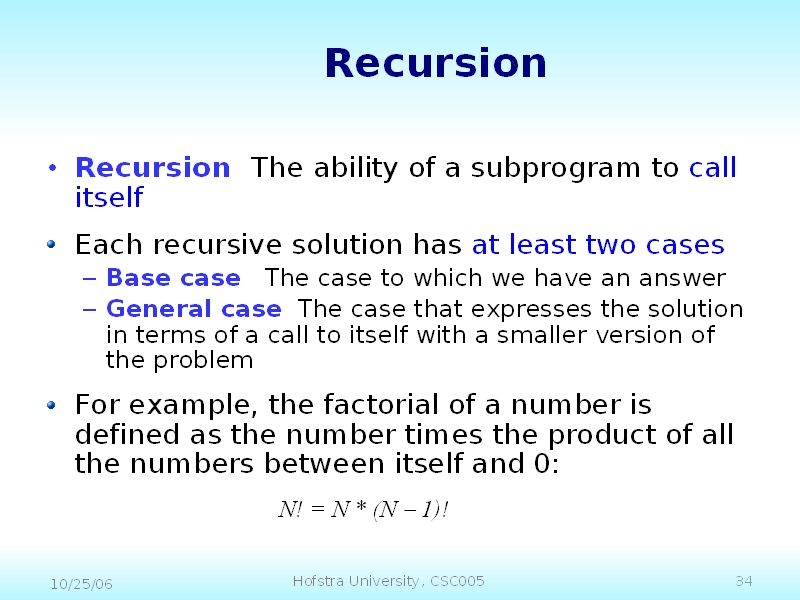 Recursion

• Recursion The ability of a subprogram to call itself

• Each recursive solution has at least two cases
– Base case The case to which we have an answer
– General case The case that expresses the solution in terms of a call to itself with a smaller version of the problem

• For example, the factorial of a number is defined as the number times the product of all the numbers between itself and 0:

$N! = N * (N - 1)!$

10/25/06 Hofstra University, CSC005 34